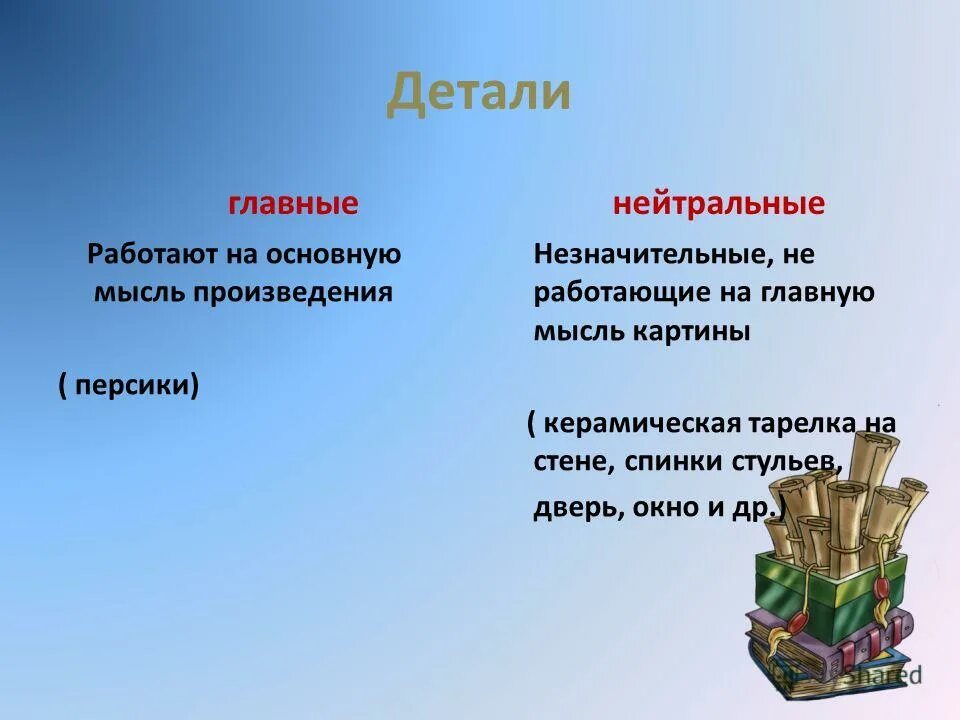 Детали

главные

Работают на основную мысль произведения

( персики)

нейтральные

Незначительные, не работающие на главную мысль картины

( керамическая тарелка на стене, спинки стульев, дверь, окно и др.)

MyShared